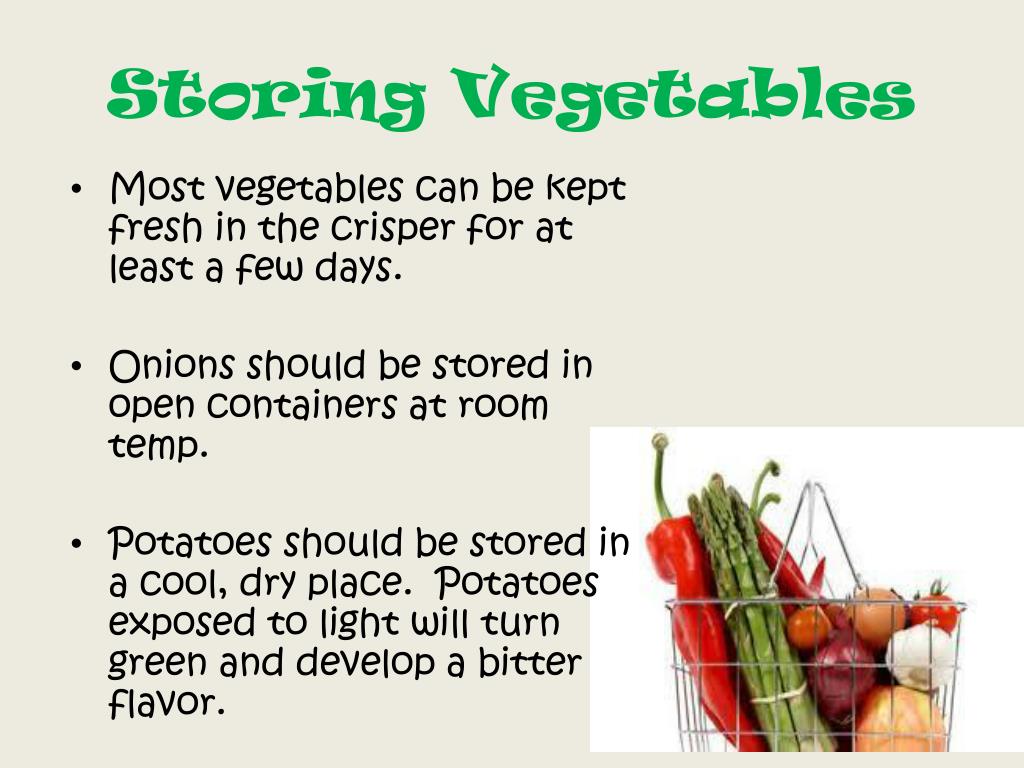 Storing Vegetables

• Most vegetables can be kept fresh in the crisper for at least a few days.

• Onions should be stored in open containers at room temp.

• Potatoes should be stored in a cool, dry place. Potatoes exposed to light will turn green and develop a bitter flavor.